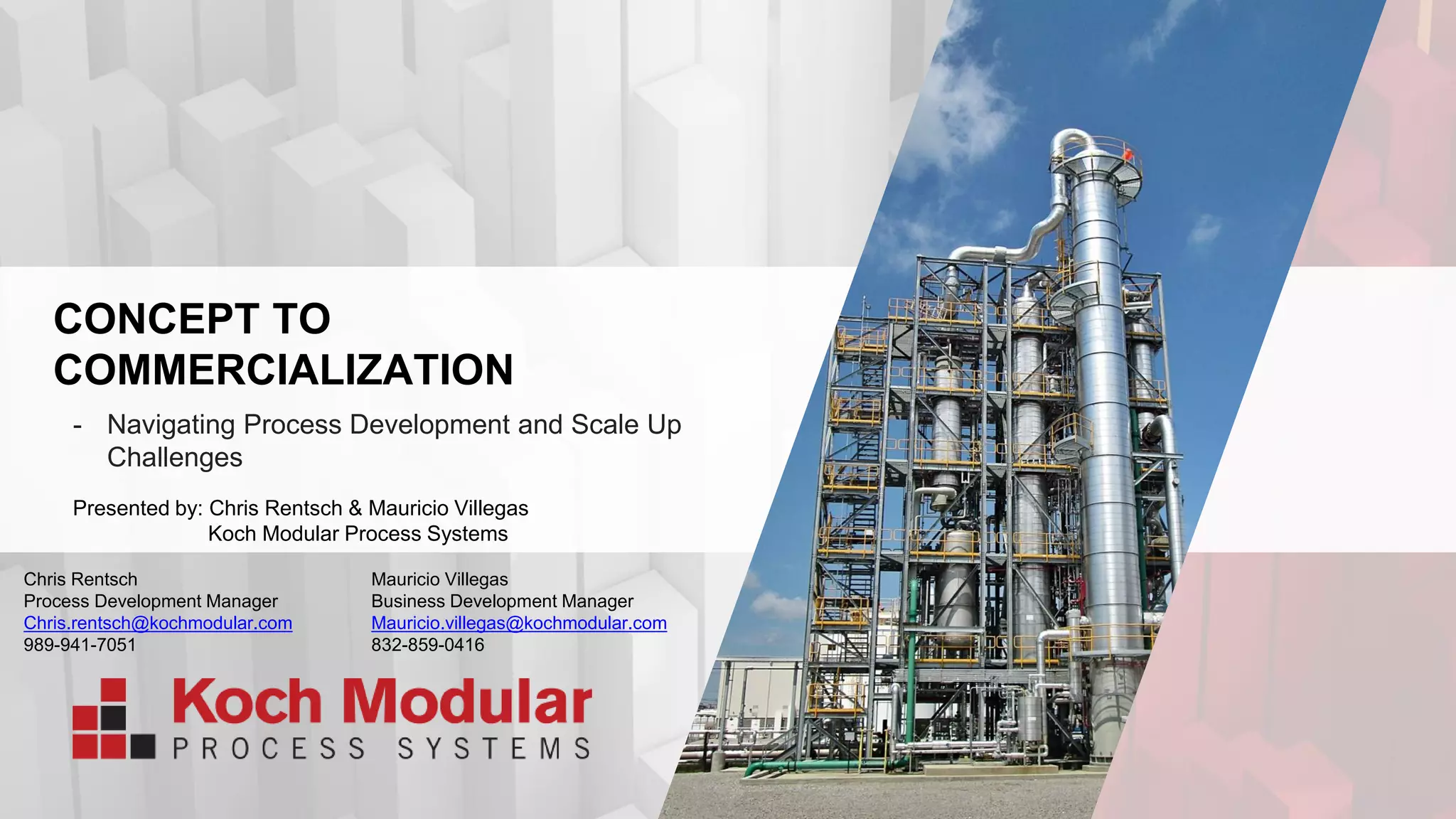 CONCEPT TO COMMERCIALIZATION

- Navigating Process Development and Scale Up Challenges

Presented by: Chris Rentsch & Mauricio Villegas
Koch Modular Process Systems

Chris Rentsch
Process Development Manager
Chris.rentsch@kochmodular.com
989-941-7051

Mauricio Villegas
Business Development Manager
Mauricio.villegas@kochmodular.com
832-859-0416

Koch Modular
PROCESS SYSTEMS